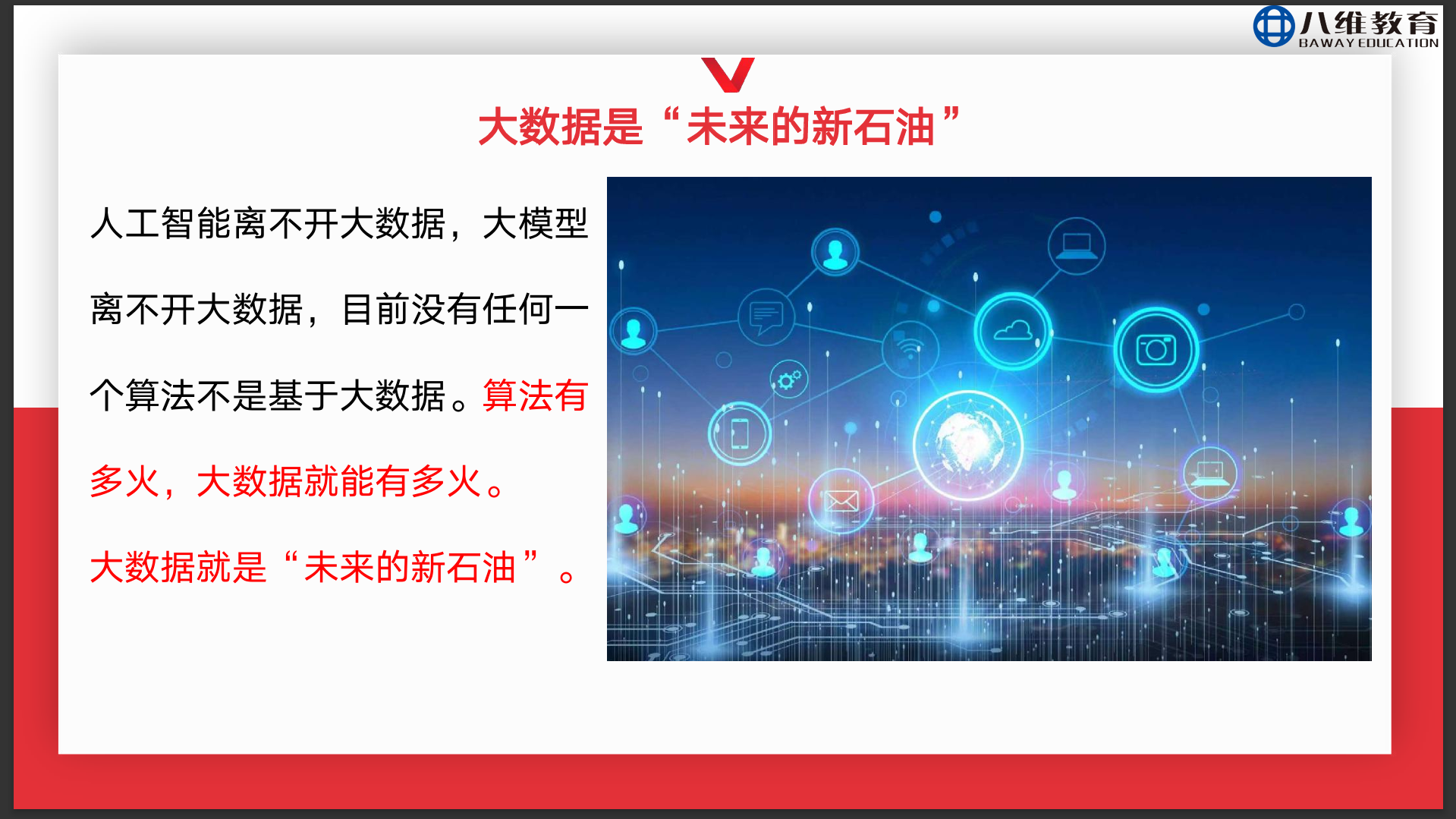 八维教育
BAWAY EDUCATION

大数据是“未来的新石油”

人工智能离不开大数据，大模型离不开大数据，目前没有任何一个算法不是基于大数据。算法有多火，大数据就能有多火。

大数据就是“未来的新石油”。